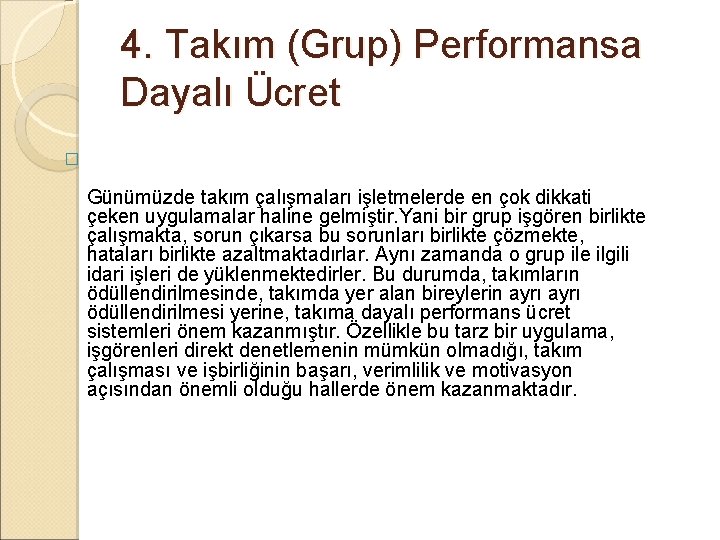 4. Takım (Grup) Performansa Dayalı Ücret

Günümüzde takım çalışmaları işletmelerde en çok dikkati çeken uygulamalar haline gelmiştir.Yani bir grup işgören birlikte çalışmakta, sorun çıkarsa bu sorunları birlikte çözmekte, hataları birlikte azaltmaktadırlar. Aynı zamanda o grup ile ilgili idari işleri de yüklenmektedirler. Bu durumda, takımların ödüllendirilmesinde, takımda yer alan bireylerin ayrı ayrı ödüllendirilmesi yerine, takıma dayalı performans ücret sistemleri önem kazanmıştır. Özellikle bu tarz bir uygulama, işgörenleri direkt denetlemenin mümkün olmadığı, takım çalışması ve işbirliğinin başarı, verimlilik ve motivasyon açısından önemli olduğu hallerde önem kazanmaktadır.